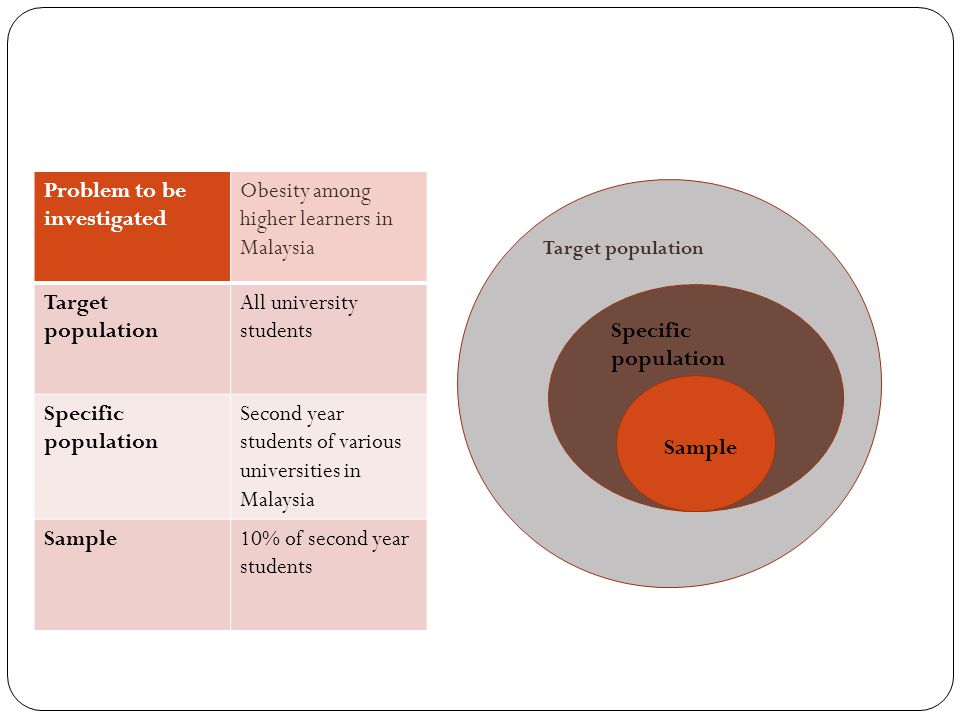 | Problem to be investigated | Obesity among higher learners in Malaysia |
|---|---|
| Target population | All university students |
| Specific population | Second year students of various universities in Malaysia |
| Sample | 10% of second year students |

Target population

Specific population

Sample